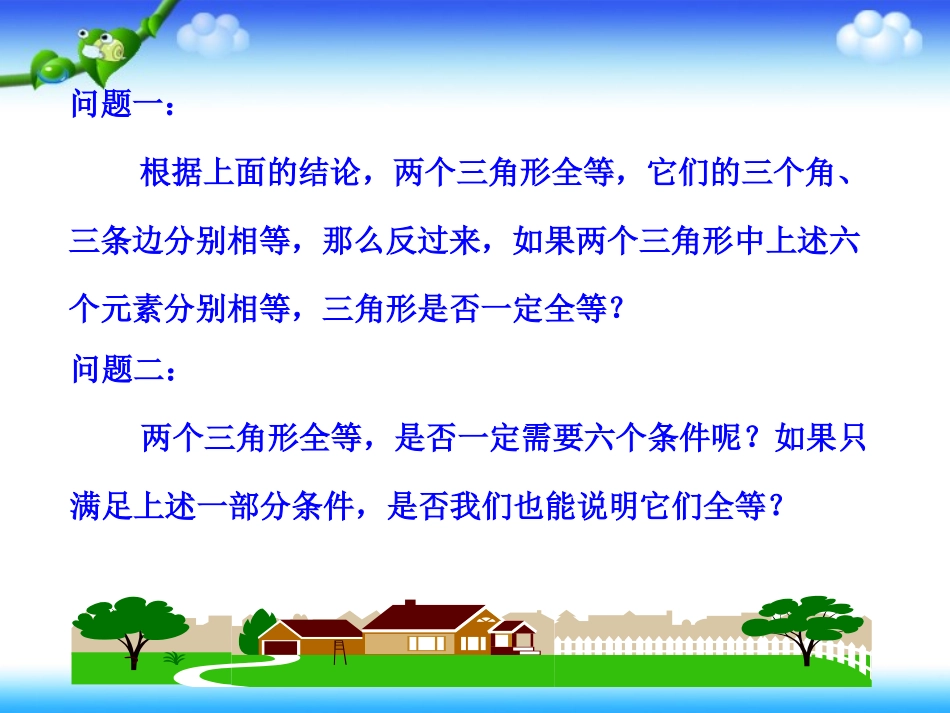 问题一：

根据上面的结论，两个三角形全等，它们的三个角、三条边分别相等，那么反过来，如果两个三角形中上述六个元素分别相等，三角形是否一定全等？

问题二：

两个三角形全等，是否一定需要六个条件呢？如果只满足上述一部分条件，是否我们也能说明它们全等？